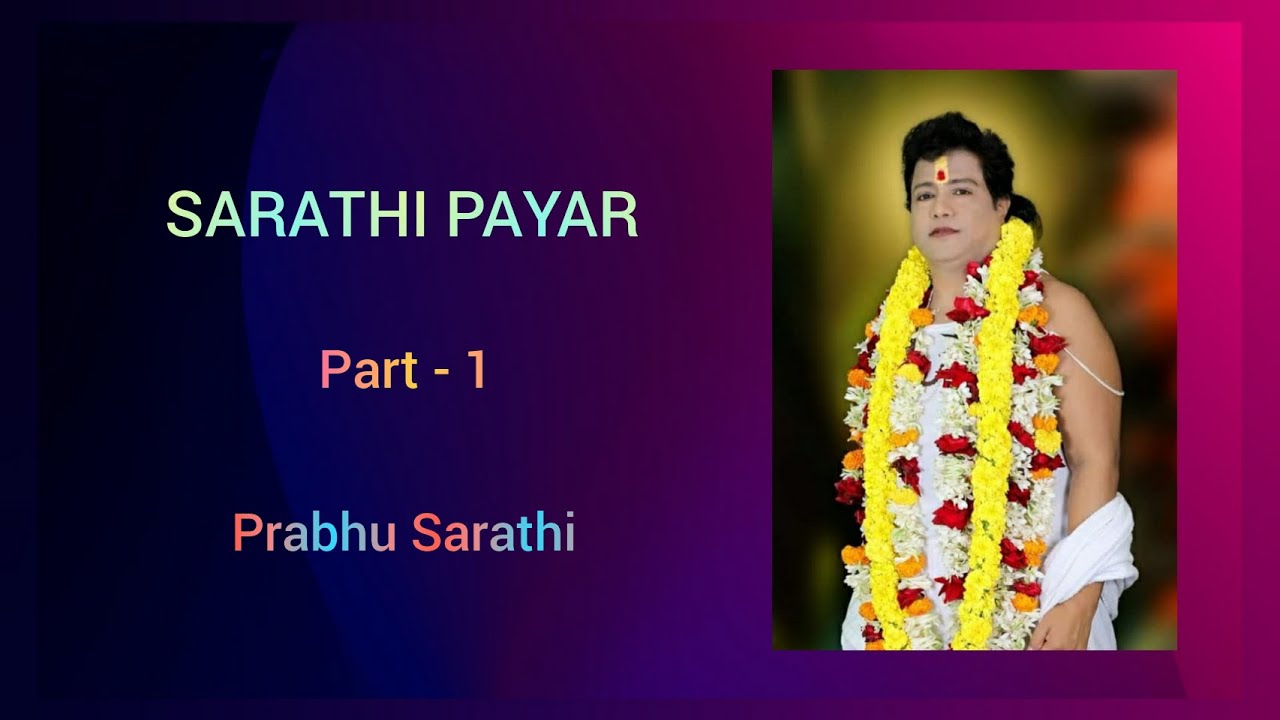 SARATHI PAYAR

Part - 1

Prabhu Sarathi